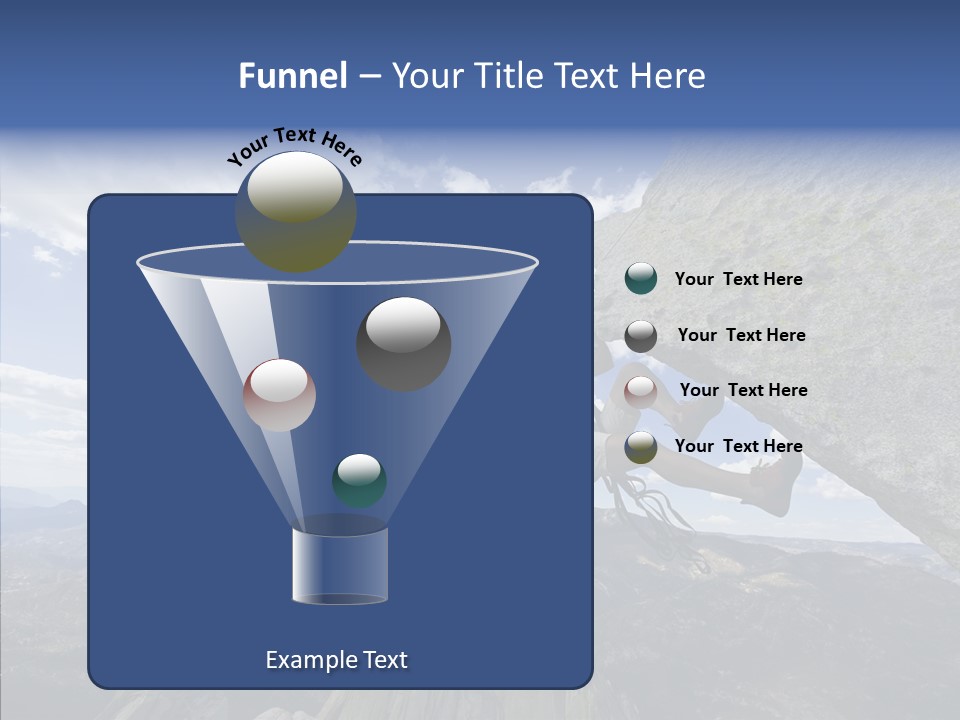 Funnel – Your Title Text Here

Your Text Here

Your Text Here

Your Text Here

Your Text Here

Your Text Here

Example Text